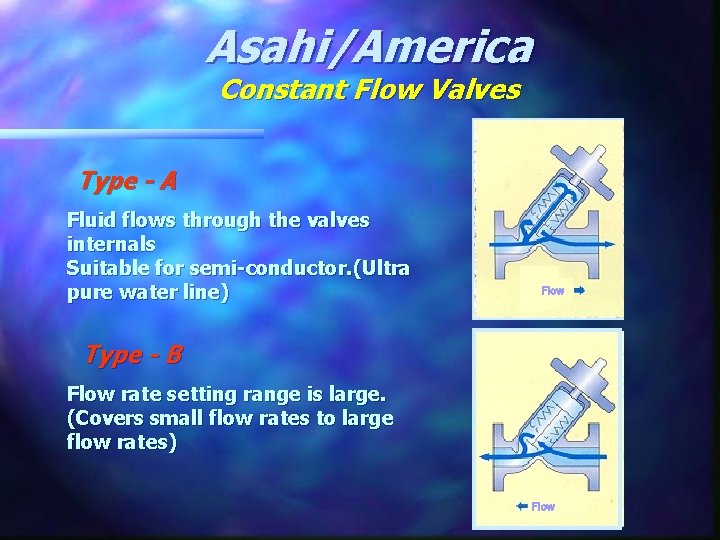 Asahi/America
Constant Flow Valves

Type - A

Fluid flows through the valves internals
Suitable for semi-conductor.(Ultra pure water line)

Flow

Type - B

Flow rate setting range is large.
(Covers small flow rates to large flow rates)

Flow